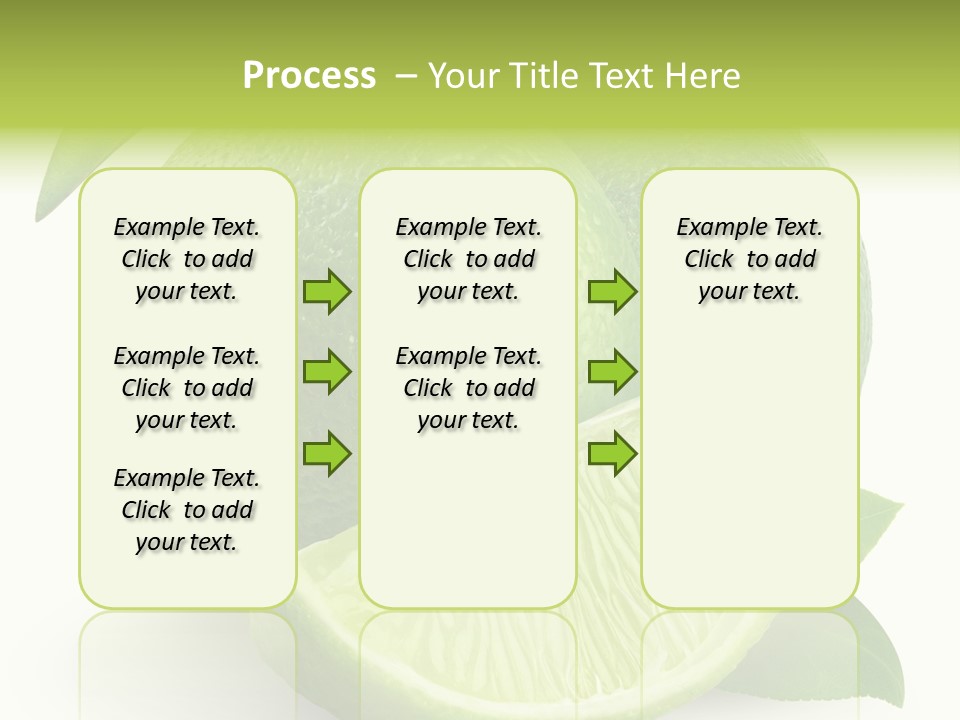 Process – Your Title Text Here

Example Text. Click to add your text.

Example Text. Click to add your text.

Example Text. Click to add your text.

Example Text. Click to add your text.

Example Text. Click to add your text.

Example Text. Click to add your text.